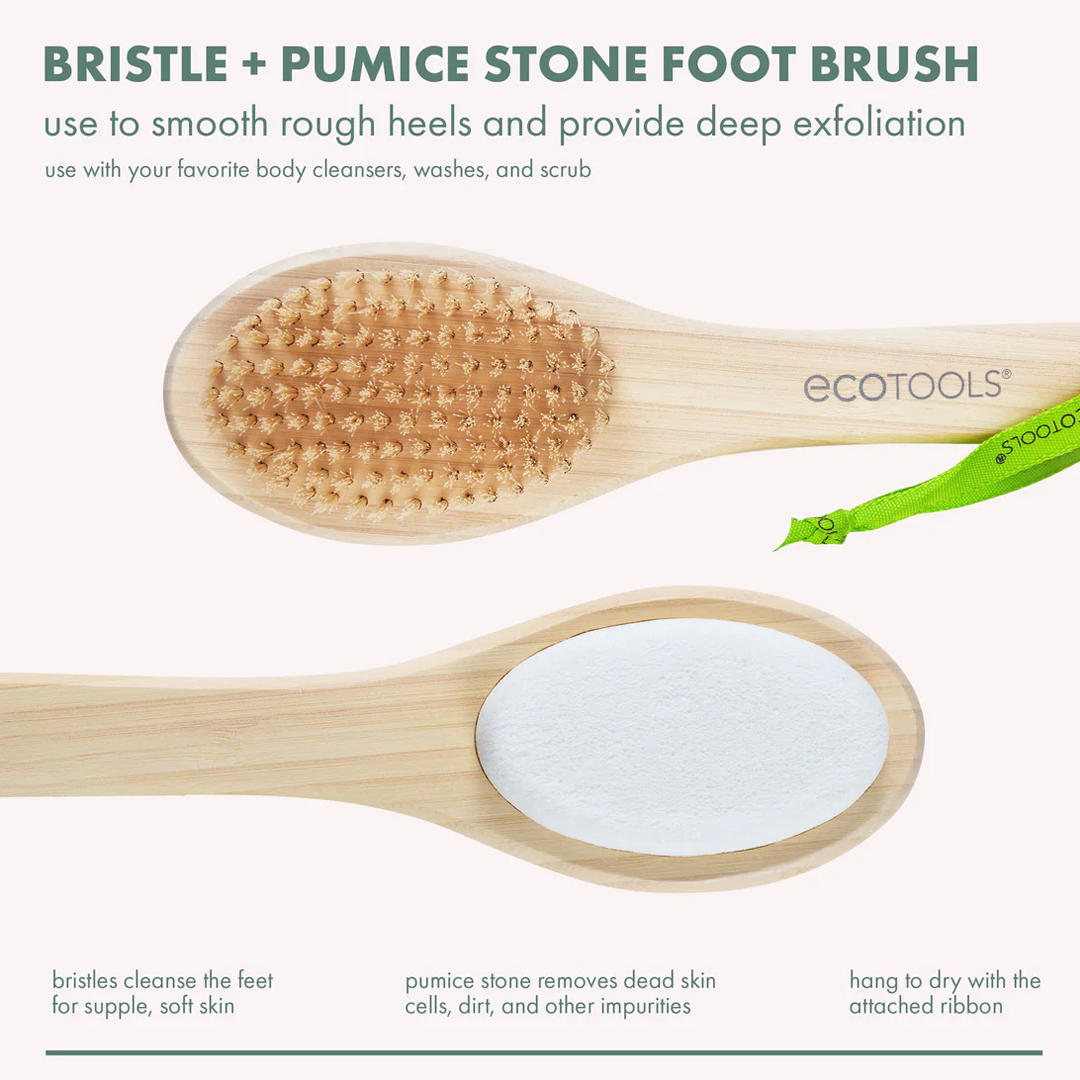 BRISTLE + PUMICE STONE FOOT BRUSH

use to smooth rough heels and provide deep exfoliation

use with your favorite body cleansers, washes, and scrub

ecoTOOLS®

ecoTOOLS®

bristles cleanse the feet for supple, soft skin

pumice stone removes dead skin cells, dirt, and other impurities

hang to dry with the attached ribbon